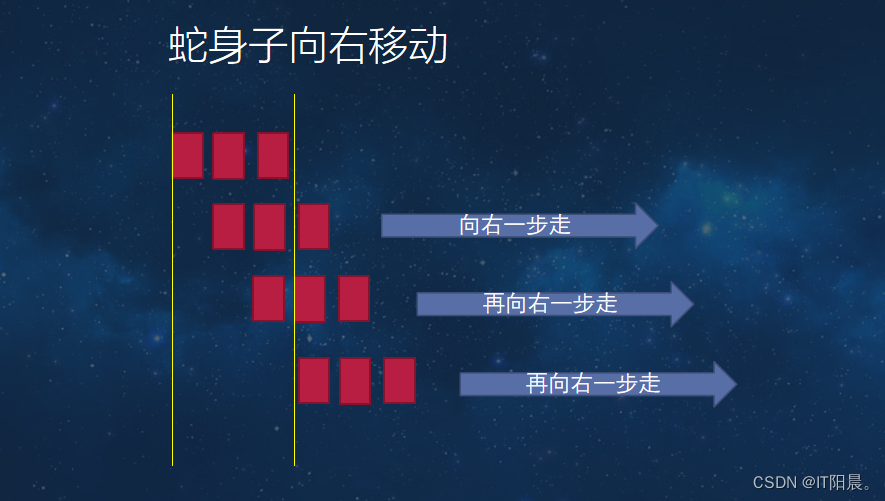 蛇身子向右移动

向右一步走

再向右一步走

再向右一步走

CSDN @IT阳晨。